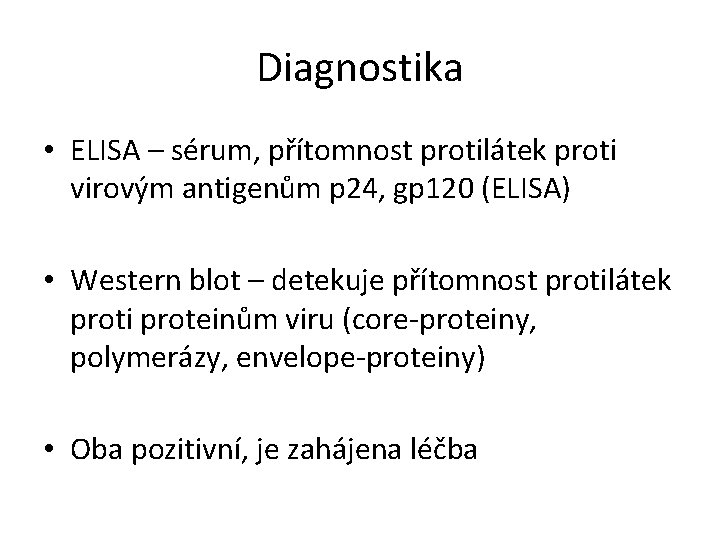 Diagnostika

• ELISA – sérum, přítomnost protilátek proti virovým antigenům p24, gp120 (ELISA)

• Western blot – detekuje přítomnost protilátek proti proteinům viru (core-proteiny, polymerázy, envelope-proteiny)

• Oba pozitivní, je zahájena léčba